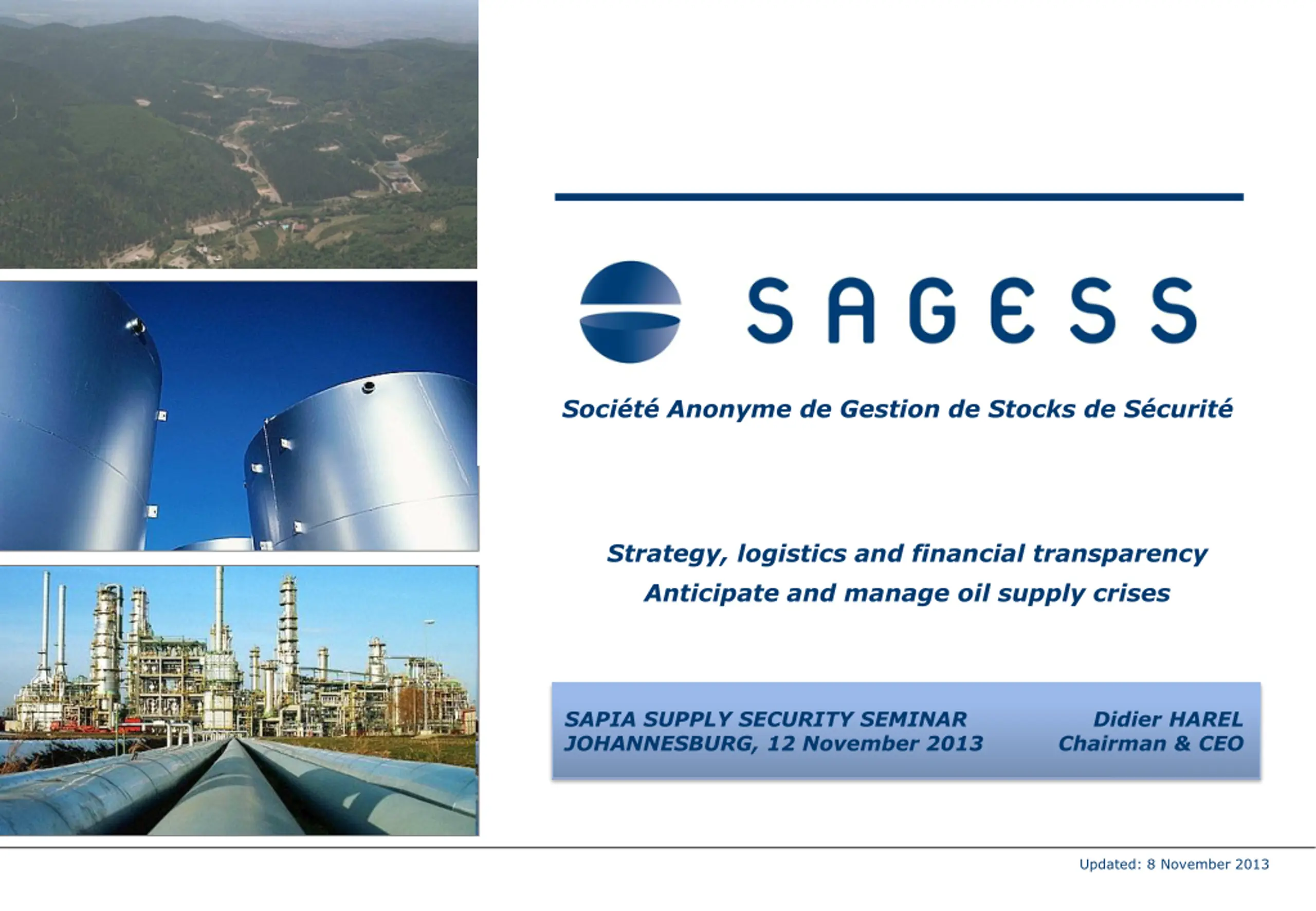 SAGESS

Société Anonyme de Gestion de Stocks de Sécurité

Strategy, logistics and financial transparency
Anticipate and manage oil supply crises

SAPIA SUPPLY SECURITY SEMINAR
JOHANNESBURG, 12 November 2013

Didier HAREL
Chairman & CEO

Updated: 8 November 2013